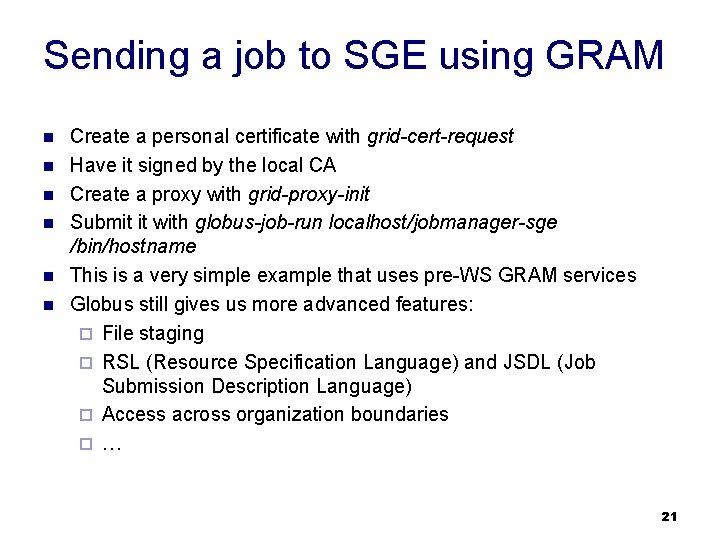 Sending a job to SGE using GRAM

- Create a personal certificate with grid-cert-request
- Have it signed by the local CA
- Create a proxy with grid-proxy-init
- Submit it with globus-job-run localhost/jobmanager-sge /bin/hostname
- This is a very simple example that uses pre-WS GRAM services
- Globus still gives us more advanced features:
  - File staging
  - RSL (Resource Specification Language) and JSDL (Job Submission Description Language)
  - Access across organization boundaries
  - …

21